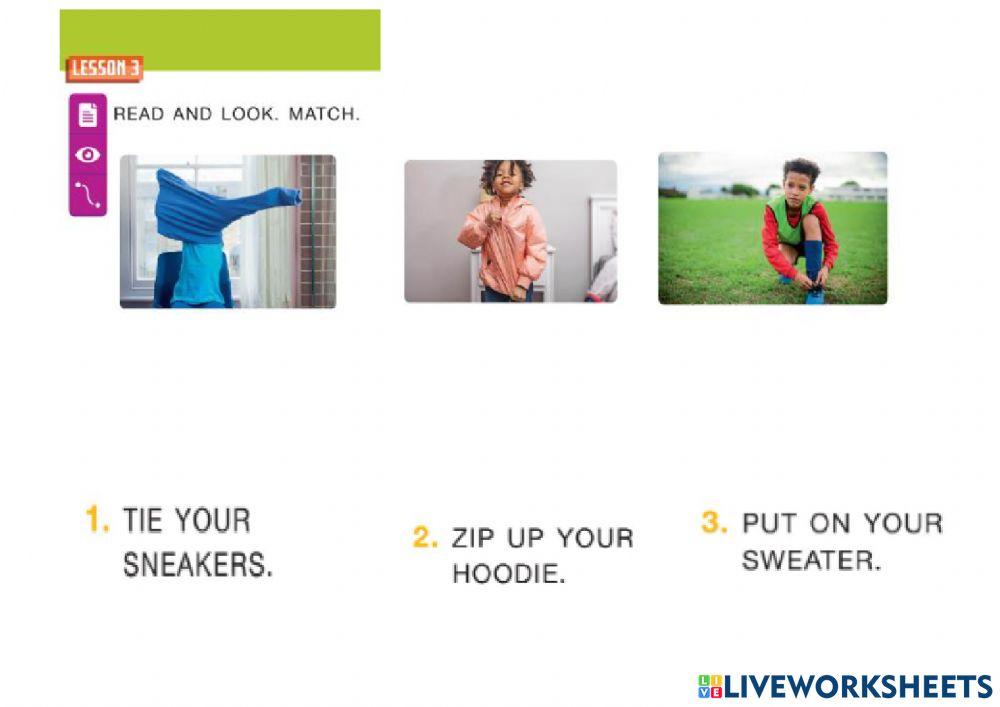 LESSON 3

READ AND LOOK. MATCH.

1. TIE YOUR SNEAKERS.

2. ZIP UP YOUR HOODIE.

3. PUT ON YOUR SWEATER.

LIVEWORKSHEETS